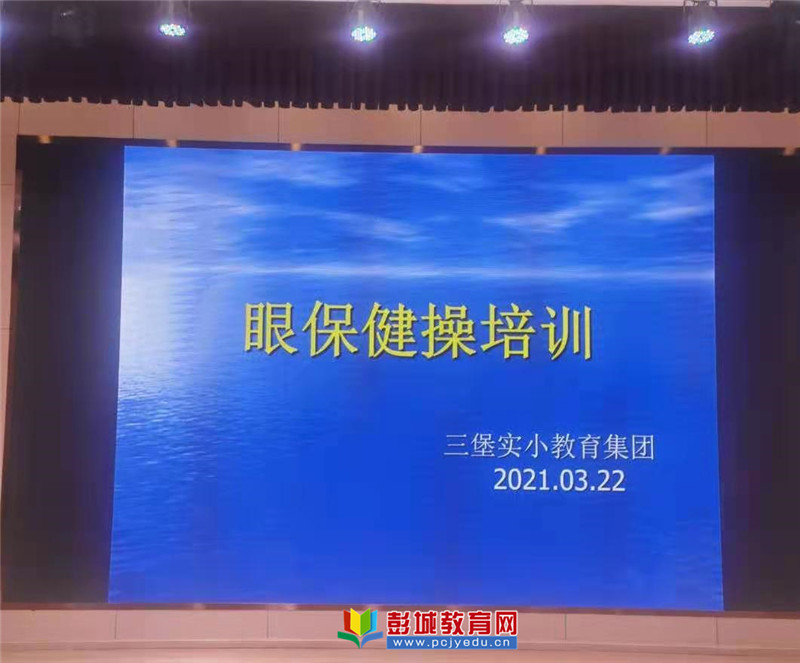 眼保健操培训

三堡实小教育集团
2021.03.22

彭城教育网
www.pcjyedu.cn